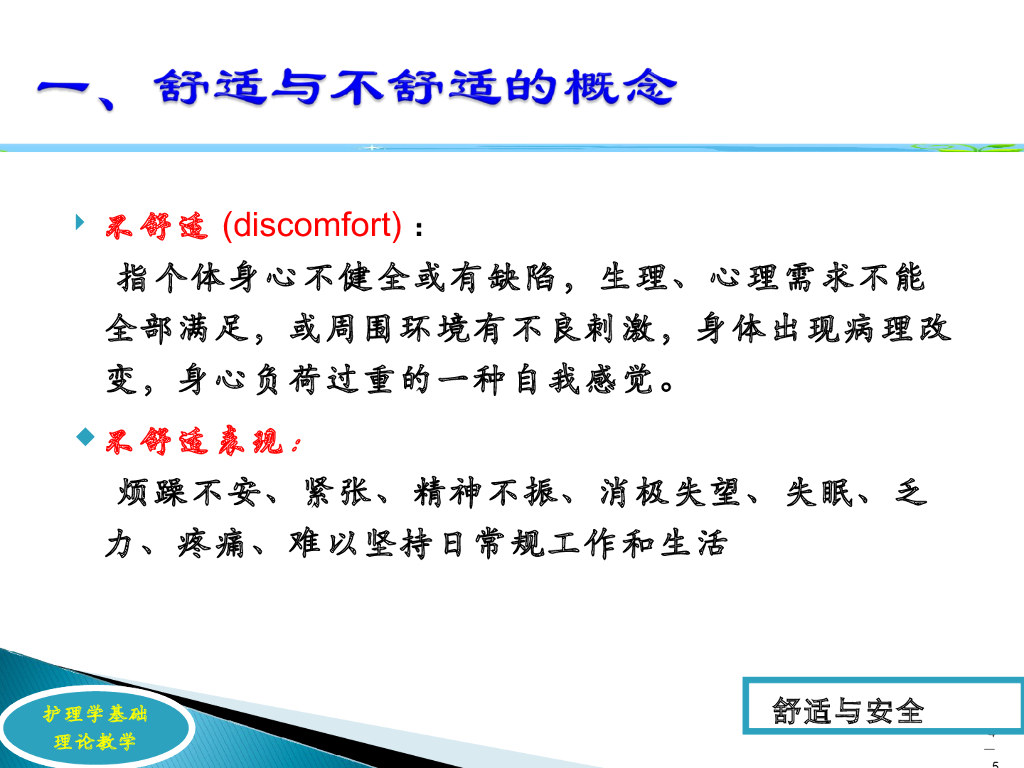 一、舒适与不舒适的概念

不舒适 (discomfort)：

指个体身心不健全或有缺陷，生理、心理需求不能全部满足，或周围环境有不良刺激，身体出现病理改变，身心负荷过重的一种自我感觉。

不舒适表现：

烦躁不安、紧张、精神不振、消极失望、失眠、乏力、疼痛、难以坚持日常规工作和生活

护理学基础
理论教学

舒适与安全

5